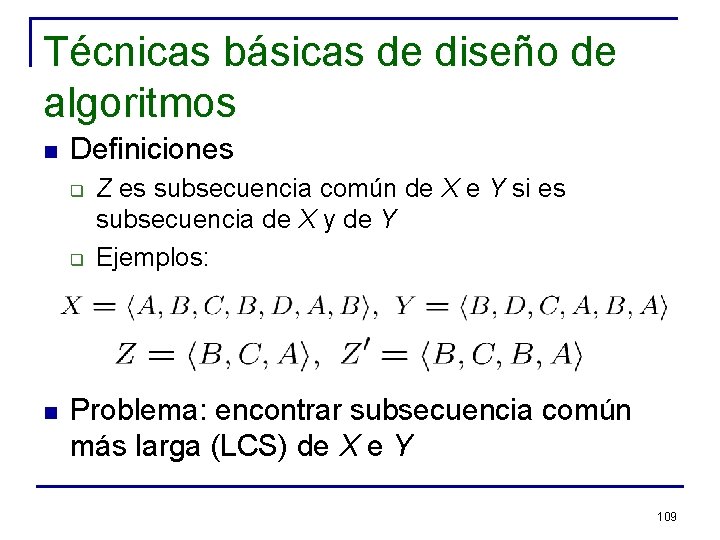 Técnicas básicas de diseño de algoritmos

Definiciones

$Z$ es subsecuencia común de $X$ e $Y$ si es subsecuencia de $X$ y de $Y$

Ejemplos:

$X = \langle A, B, C, B, D, A, B \rangle, \ Y = \langle B, D, C, A, B, A \rangle$

$Z = \langle B, C, A \rangle, \ Z' = \langle B, C, B, A \rangle$

Problema: encontrar subsecuencia común más larga (LCS) de $X$ e $Y$

109